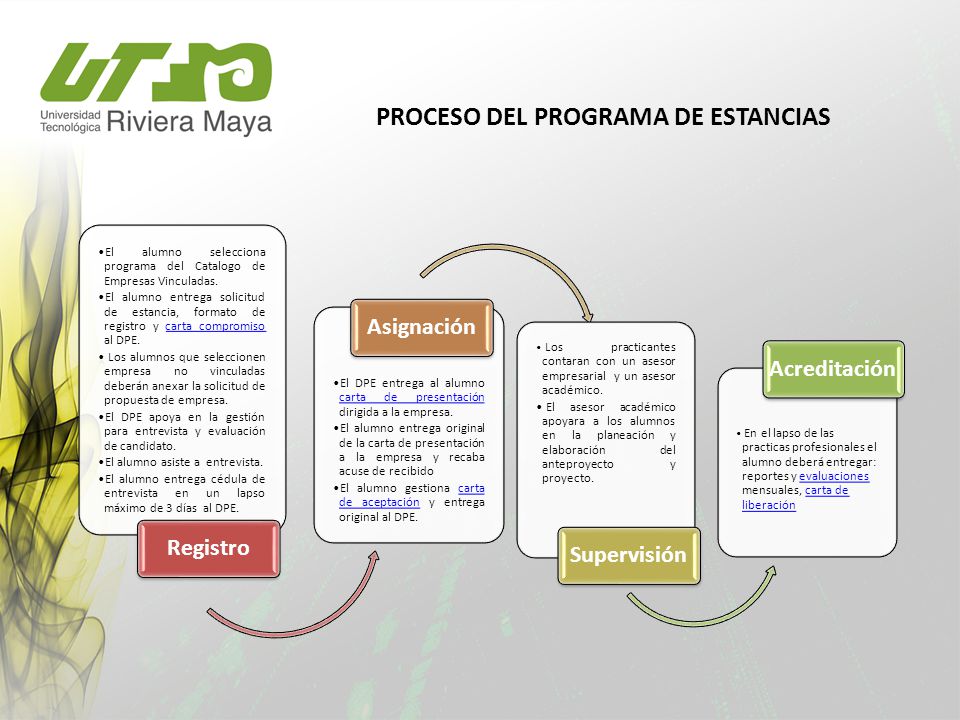 UTRM
Universidad Tecnológica Riviera Maya

PROCESO DEL PROGRAMA DE ESTANCIAS

•El alumno selecciona programa del Catalogo de Empresas Vinculadas.
•El alumno entrega solicitud de estancia, formato de registro y carta compromiso al DPE.
• Los alumnos que seleccionen empresa no vinculadas deberán anexar la solicitud de propuesta de empresa.
•El DPE apoya en la gestión para entrevista y evaluación de candidato.
•El alumno asiste a entrevista.
•El alumno entrega cédula de entrevista en un lapso máximo de 3 días al DPE.

Registro

Asignación

•El DPE entrega al alumno carta de presentación dirigida a la empresa.
•El alumno entrega original de la carta de presentación a la empresa y recaba acuse de recibido
•El alumno gestiona carta de aceptación y entrega original al DPE.

• Los practicantes contaran con un asesor empresarial y un asesor académico.
• El asesor académico apoyara a los alumnos en la planeación y elaboración del anteproyecto y proyecto.

Supervisión

Acreditación

• En el lapso de las practicas profesionales el alumno deberá entregar: reportes y evaluaciones mensuales, carta de liberación